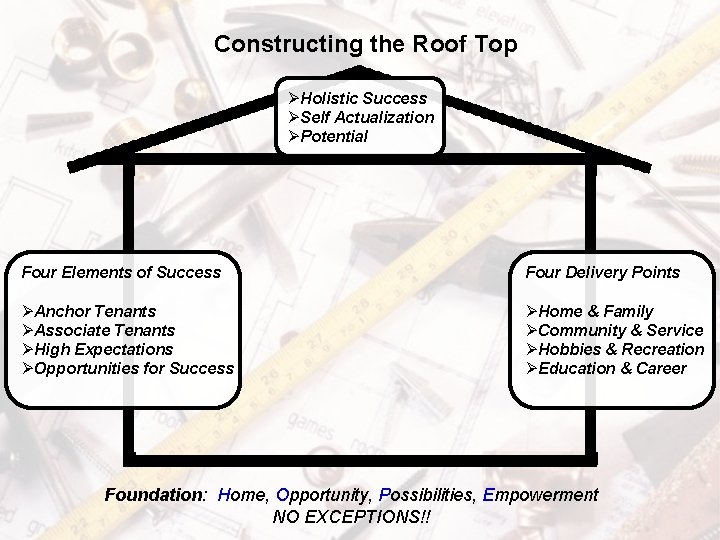 Constructing the Roof Top

➢Holistic Success
➢Self Actualization
➢Potential

Four Elements of Success

➢Anchor Tenants
➢Associate Tenants
➢High Expectations
➢Opportunities for Success

Four Delivery Points

➢Home & Family
➢Community & Service
➢Hobbies & Recreation
➢Education & Career

Foundation: Home, Opportunity, Possibilities, Empowerment
NO EXCEPTIONS!!